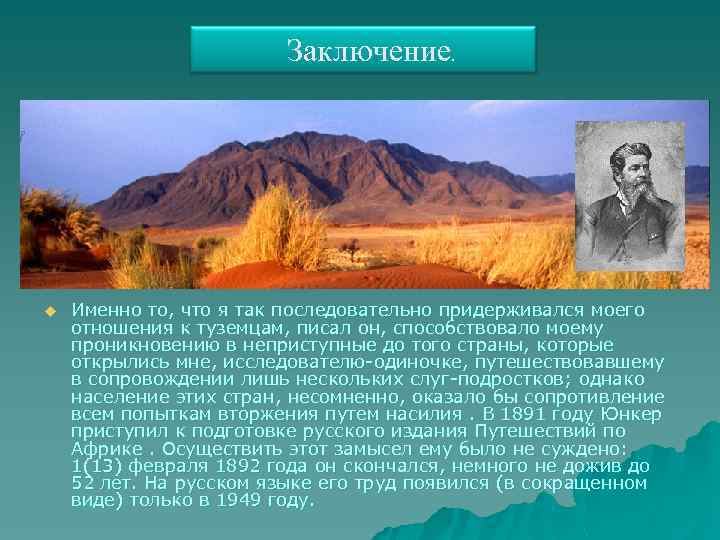 Заключение.

Именно то, что я так последовательно придерживался моего отношения к туземцам, писал он, способствовало моему проникновению в неприступные до того страны, которые открылись мне, исследователю-одиночке, путешествовавшему в сопровождении лишь нескольких слуг-подростков; однако население этих стран, несомненно, оказало бы сопротивление всем попыткам вторжения путем насилия . В 1891 году Юнкер приступил к подготовке русского издания Путешествий по Африке . Осуществить этот замысел ему было не суждено: 1(13) февраля 1892 года он скончался, немного не дожив до 52 лет. На русском языке его труд появился (в сокращенном виде) только в 1949 году.